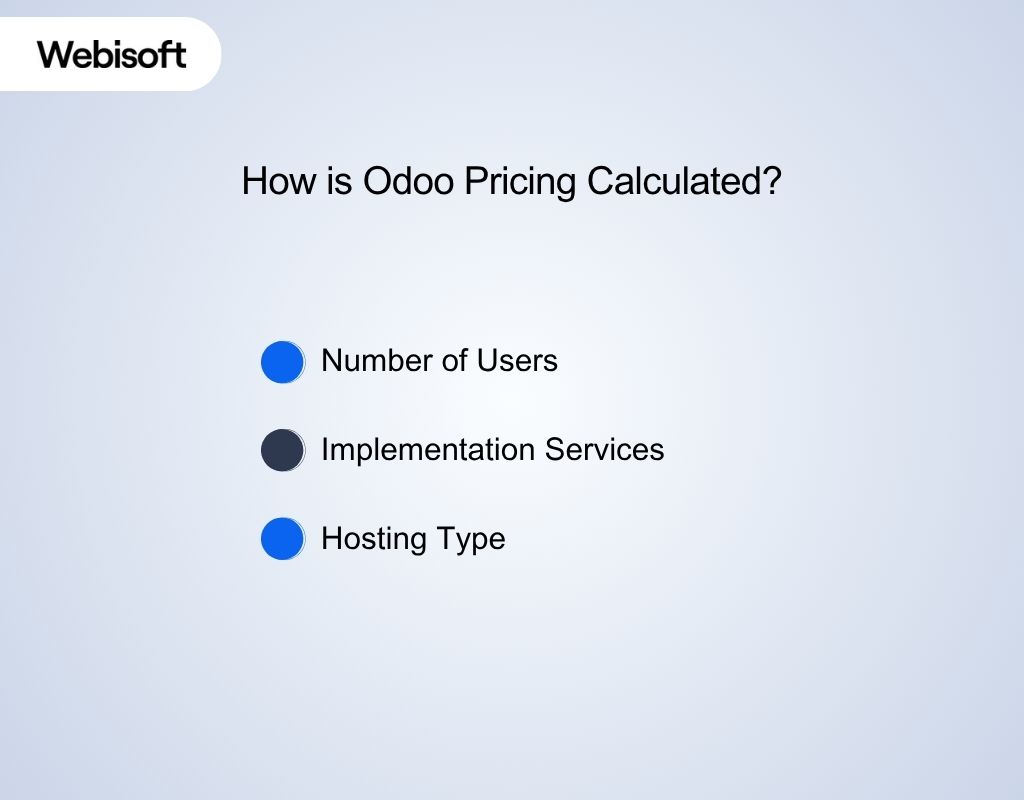 Webisoft

How is Odoo Pricing Calculated?

Number of Users

Implementation Services

Hosting Type